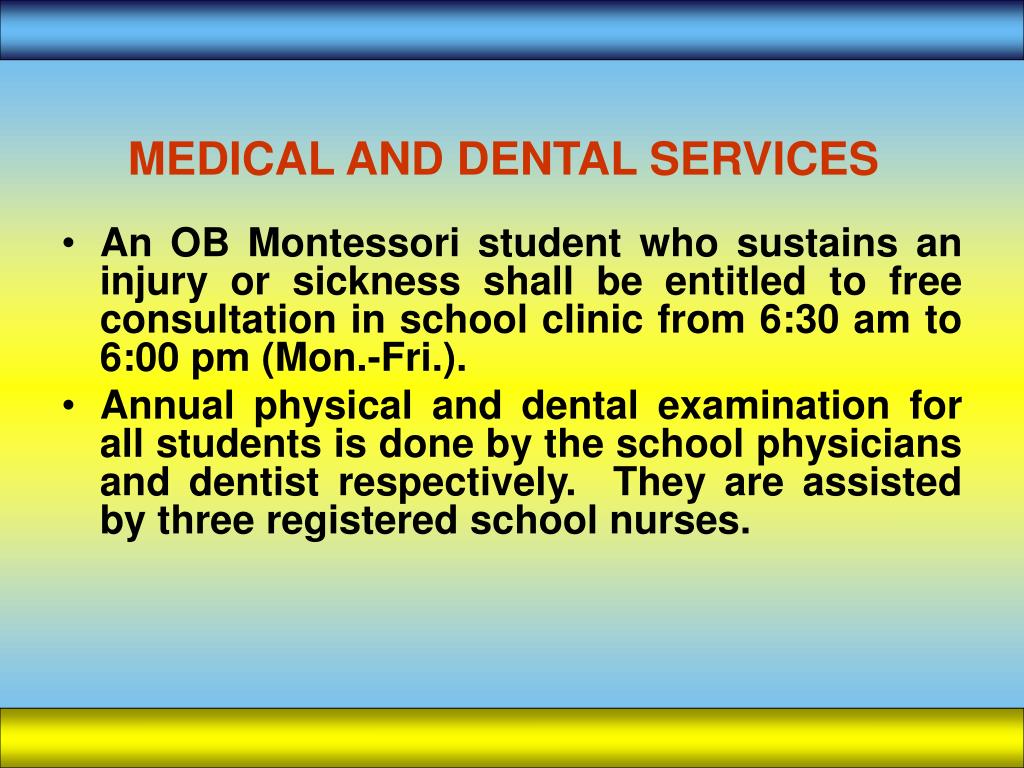 MEDICAL AND DENTAL SERVICES

• An OB Montessori student who sustains an injury or sickness shall be entitled to free consultation in school clinic from 6:30 am to 6:00 pm (Mon.-Fri.).

• Annual physical and dental examination for all students is done by the school physicians and dentist respectively. They are assisted by three registered school nurses.